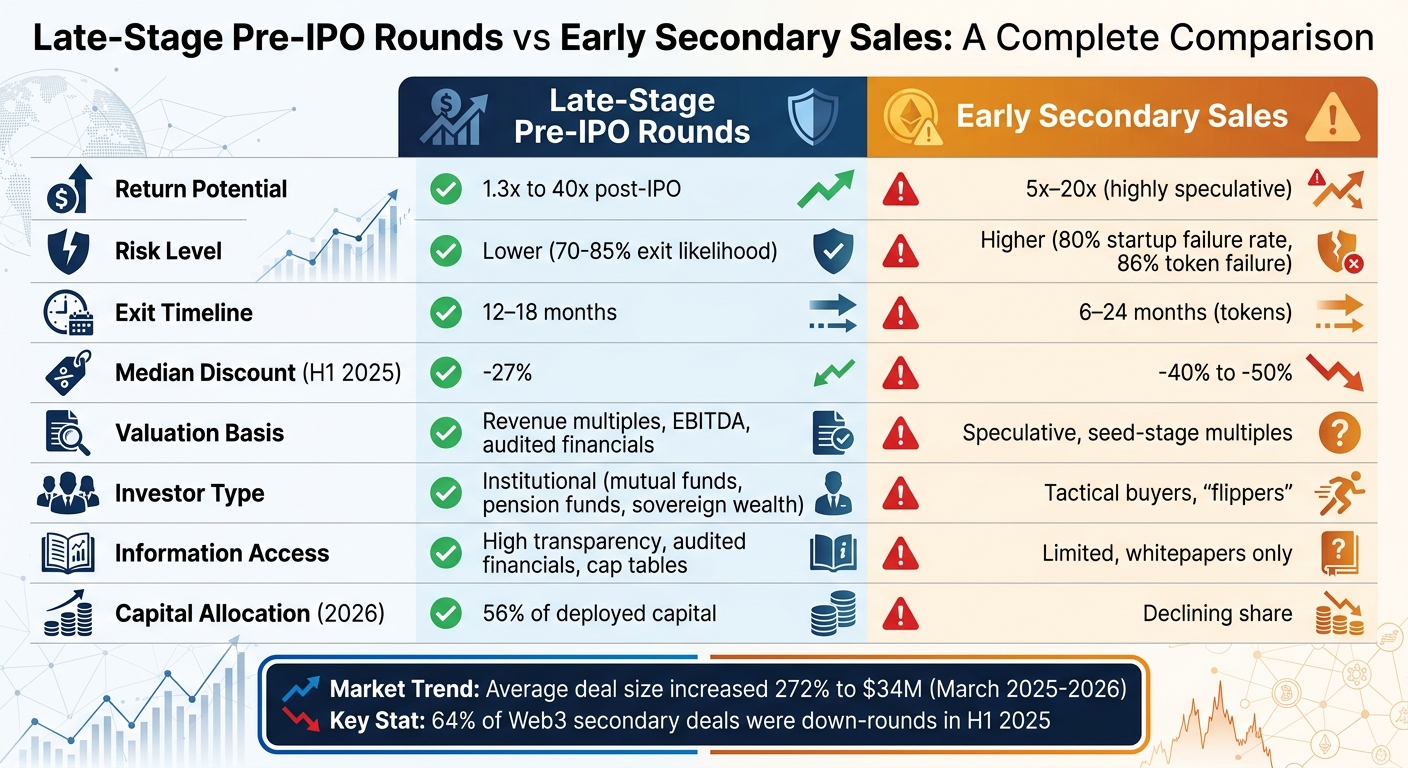 Late-Stage Pre-IPO Rounds vs Early Secondary Sales: A Complete Comparison

| | Late-Stage Pre-IPO Rounds | Early Secondary Sales |
|---|---|---|
| Return Potential | 1.3x to 40x post-IPO | 5x–20x (highly speculative) |
| Risk Level | Lower (70-85% exit likelihood) | Higher (80% startup failure rate, 86% token failure) |
| Exit Timeline | 12–18 months | 6–24 months (tokens) |
| Median Discount (H1 2025) | -27% | -40% to -50% |
| Valuation Basis | Revenue multiples, EBITDA, audited financials | Speculative, seed-stage multiples |
| Investor Type | Institutional (mutual funds, pension funds, sovereign wealth) | Tactical buyers, "flippers" |
| Information Access | High transparency, audited financials, cap tables | Limited, whitepapers only |
| Capital Allocation (2026) | 56% of deployed capital | Declining share |

Market Trend: Average deal size increased 272% to $34M (March 2025-2026)
Key Stat: 64% of Web3 secondary deals were down-rounds in H1 2025